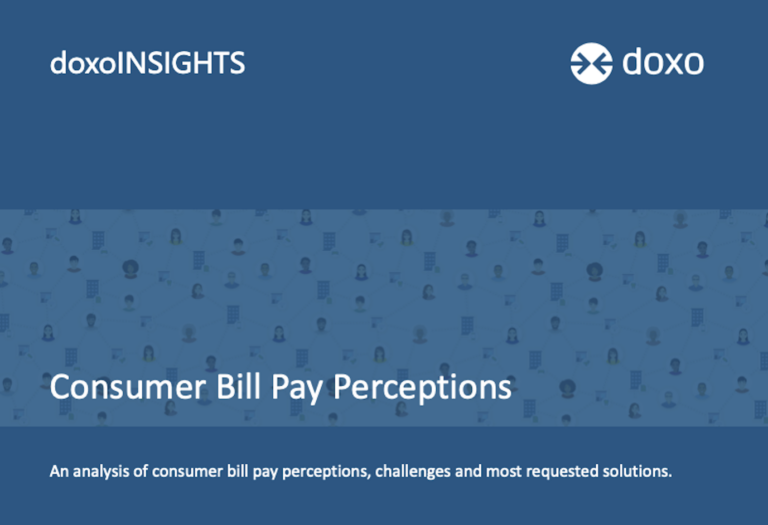 doxoINSIGHTS

doxo

Consumer Bill Pay Perceptions

An analysis of consumer bill pay perceptions, challenges and most requested solutions.